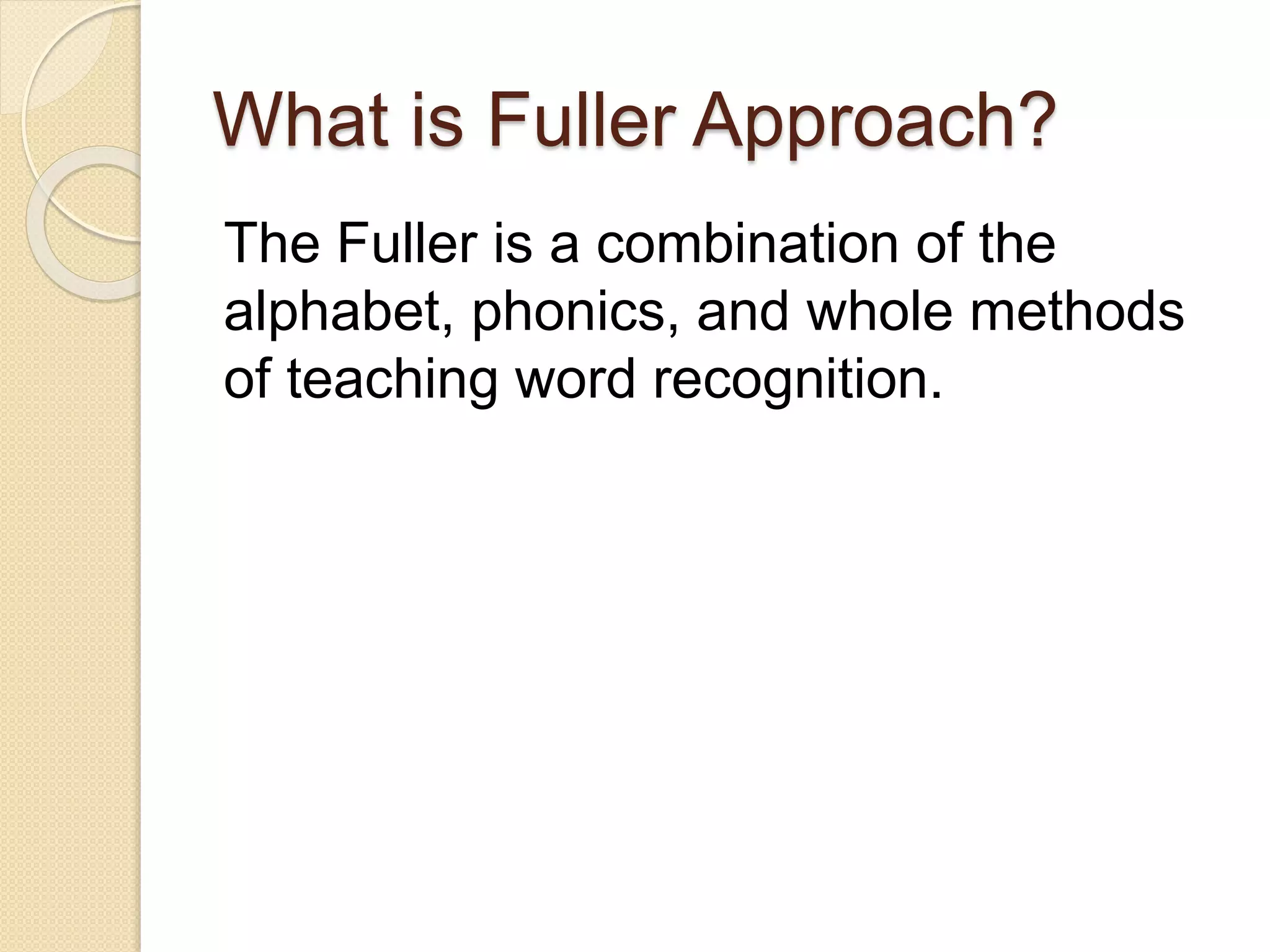 What is Fuller Approach?

The Fuller is a combination of the alphabet, phonics, and whole methods of teaching word recognition.